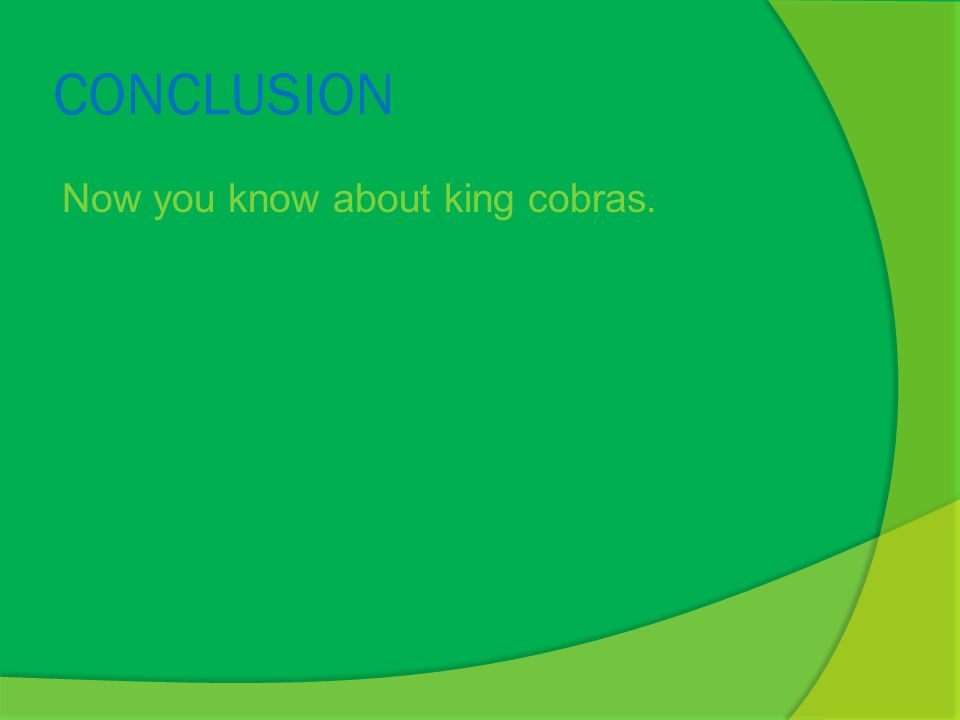 CONCLUSION

Now you know about king cobras.